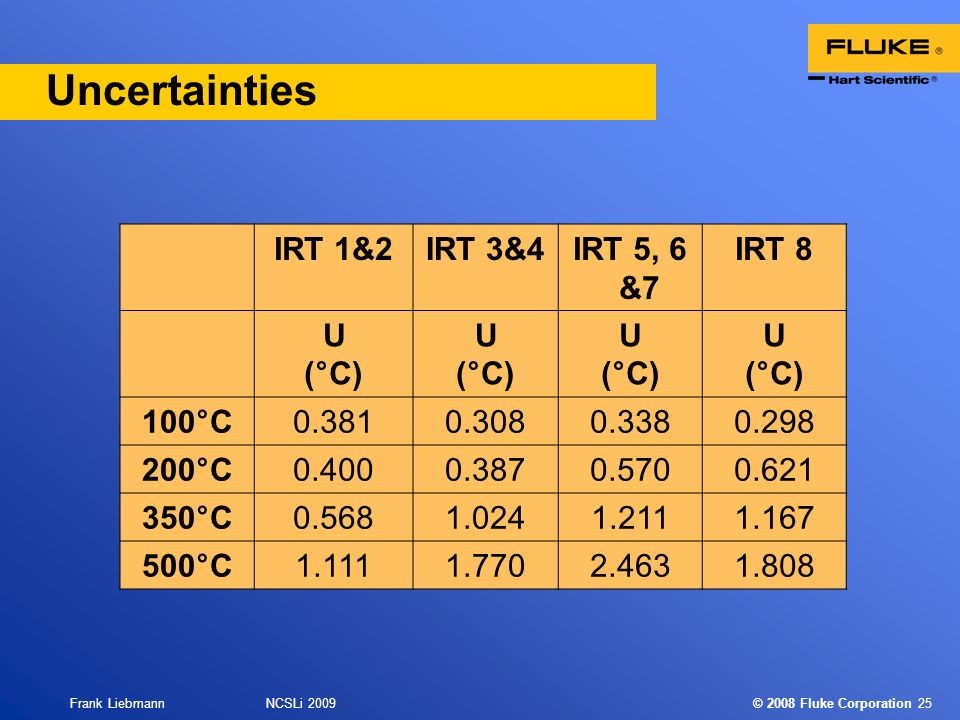 FLUKE ®
Hart Scientific ®

Uncertainties

| | IRT 1&2 | IRT 3&4 | IRT 5, 6 &7 | IRT 8 |
|---|---|---|---|---|
| | U (°C) | U (°C) | U (°C) | U (°C) |
| 100°C | 0.381 | 0.308 | 0.338 | 0.298 |
| 200°C | 0.400 | 0.387 | 0.570 | 0.621 |
| 350°C | 0.568 | 1.024 | 1.211 | 1.167 |
| 500°C | 1.111 | 1.770 | 2.463 | 1.808 |

Frank Liebmann NCSLi 2009 © 2008 Fluke Corporation 25